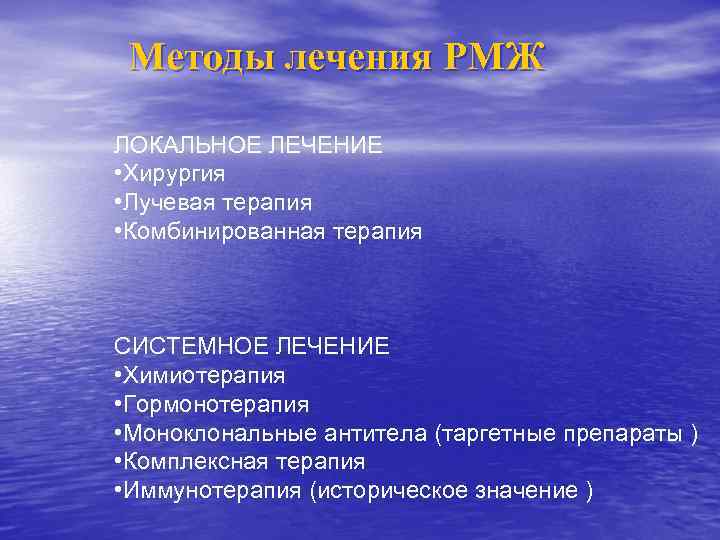 Методы лечения РМЖ

ЛОКАЛЬНОЕ ЛЕЧЕНИЕ
•Хирургия
•Лучевая терапия
•Комбинированная терапия

СИСТЕМНОЕ ЛЕЧЕНИЕ
•Химиотерапия
•Гормонотерапия
•Моноклональные антитела (таргетные препараты )
•Комплексная терапия
•Иммунотерапия (историческое значение )